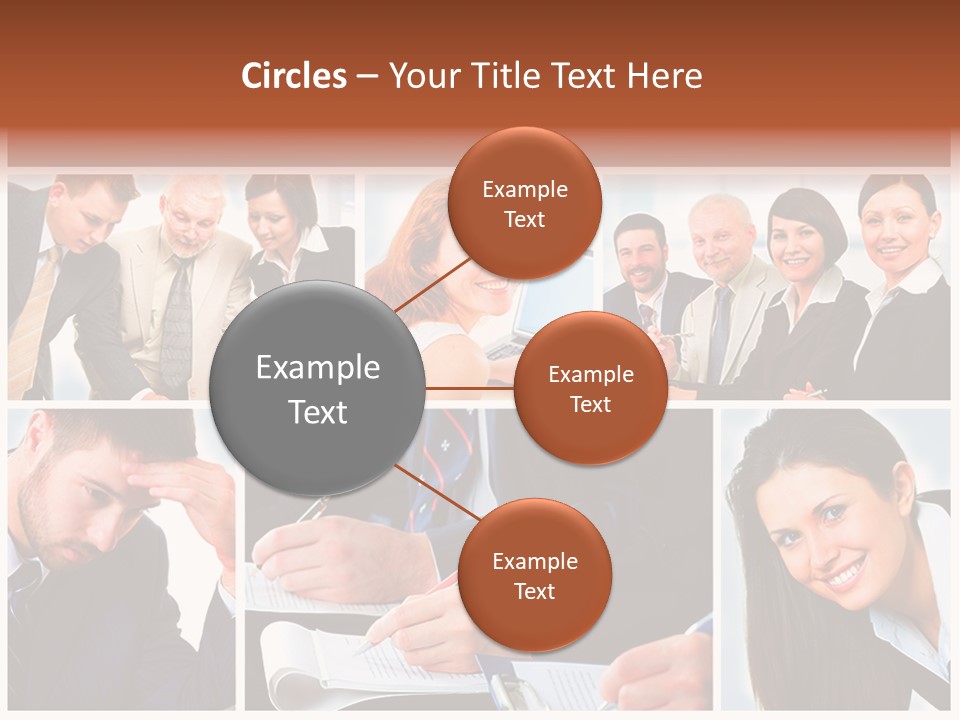 Circles – Your Title Text Here

Example Text

Example Text

Example Text

Example Text